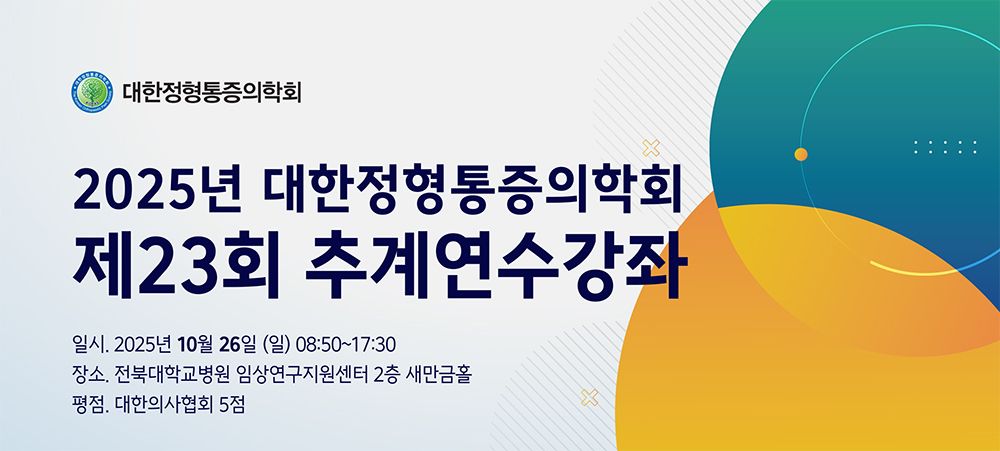 대한정형통증의학회

2025년 대한정형통증의학회
제23회 추계연수강좌

일시. 2025년 10월 26일 (일) 08:50~17:30
장소. 전북대학교병원 임상연구지원센터 2층 새만금홀
평점. 대한의사협회 5점